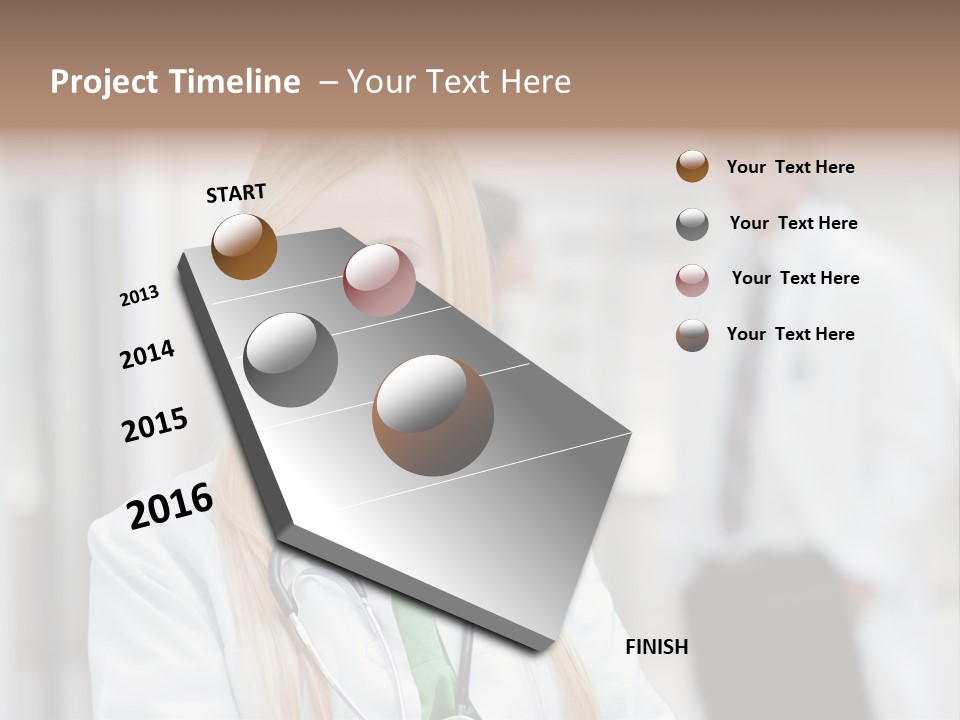 Project Timeline – Your Text Here

START

2013

2014

2015

2016

FINISH

Your Text Here

Your Text Here

Your Text Here

Your Text Here